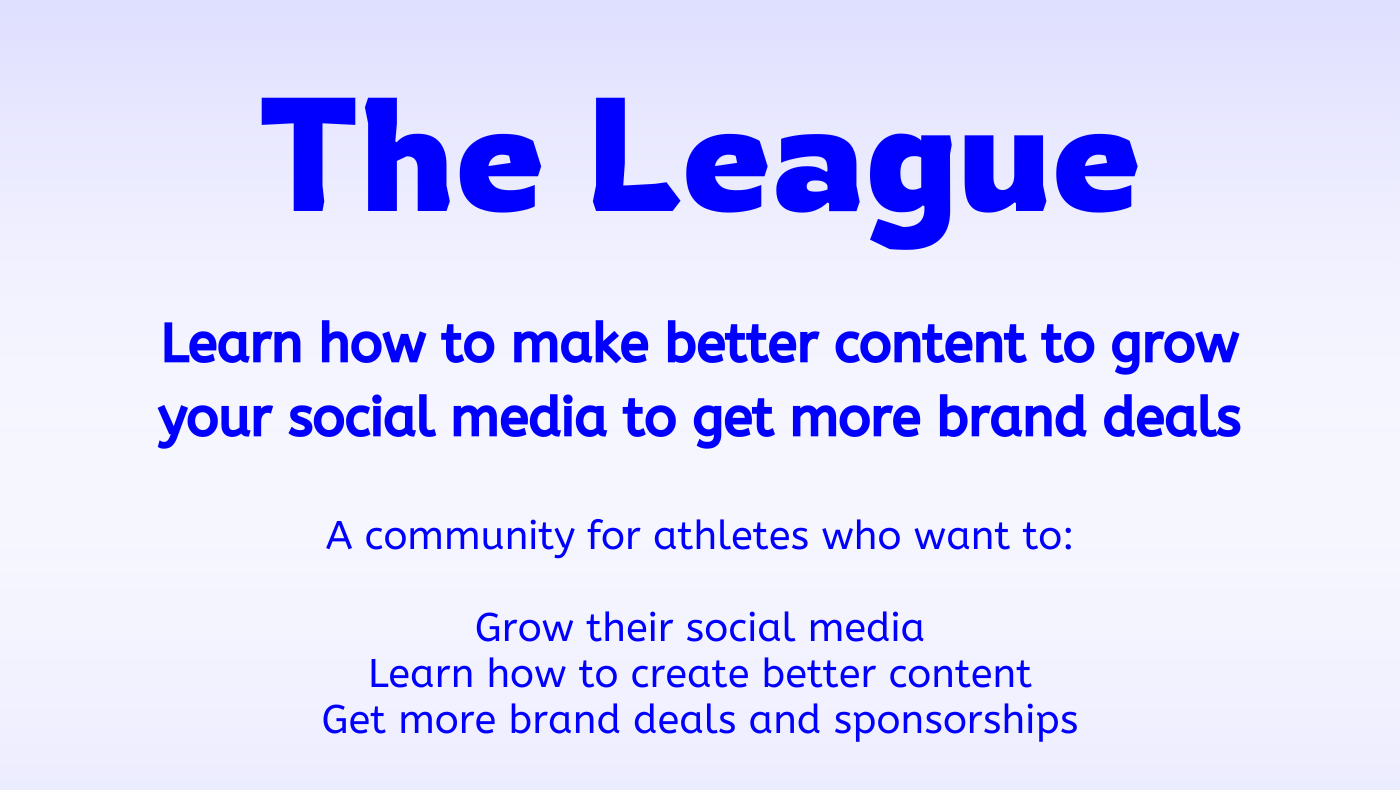 The League

Learn how to make better content to grow your social media to get more brand deals

A community for athletes who want to:

Grow their social media
Learn how to create better content
Get more brand deals and sponsorships